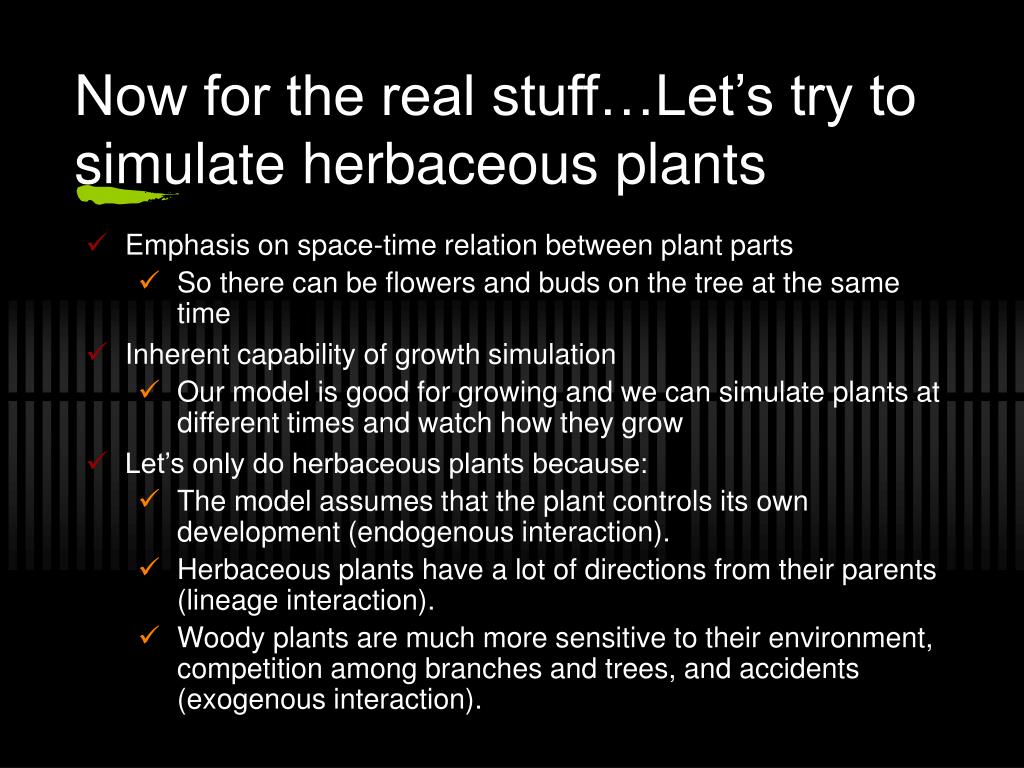 Now for the real stuff…Let’s try to simulate herbaceous plants

✓ Emphasis on space-time relation between plant parts
✓ So there can be flowers and buds on the tree at the same time
✓ Inherent capability of growth simulation
✓ Our model is good for growing and we can simulate plants at different times and watch how they grow
✓ Let’s only do herbaceous plants because:
✓ The model assumes that the plant controls its own development (endogenous interaction).
✓ Herbaceous plants have a lot of directions from their parents (lineage interaction).
✓ Woody plants are much more sensitive to their environment, competition among branches and trees, and accidents (exogenous interaction).